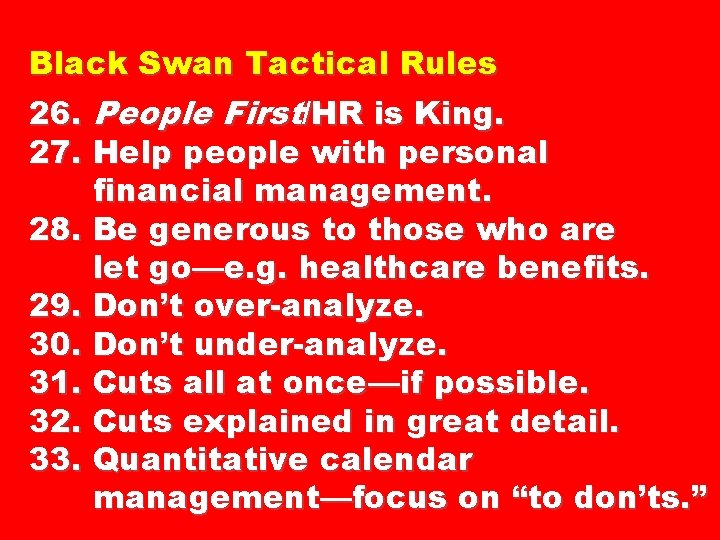 Black Swan Tactical Rules

26. People First/HR is King.
27. Help people with personal financial management.
28. Be generous to those who are let go—e.g. healthcare benefits.
29. Don't over-analyze.
30. Don't under-analyze.
31. Cuts all at once—if possible.
32. Cuts explained in great detail.
33. Quantitative calendar management—focus on "to don'ts."